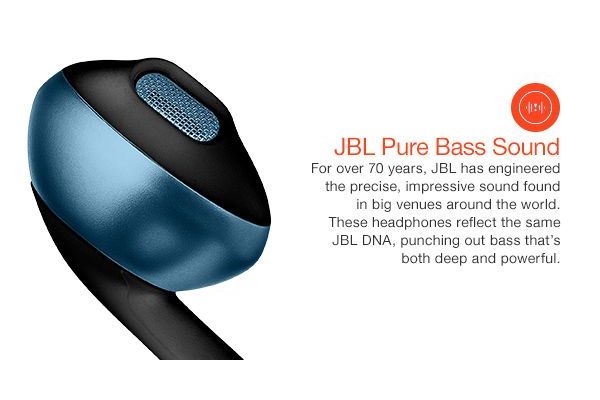 JBL Pure Bass Sound

For over 70 years, JBL has engineered the precise, impressive sound found in big venues around the world. These headphones reflect the same JBL DNA, punching out bass that's both deep and powerful.